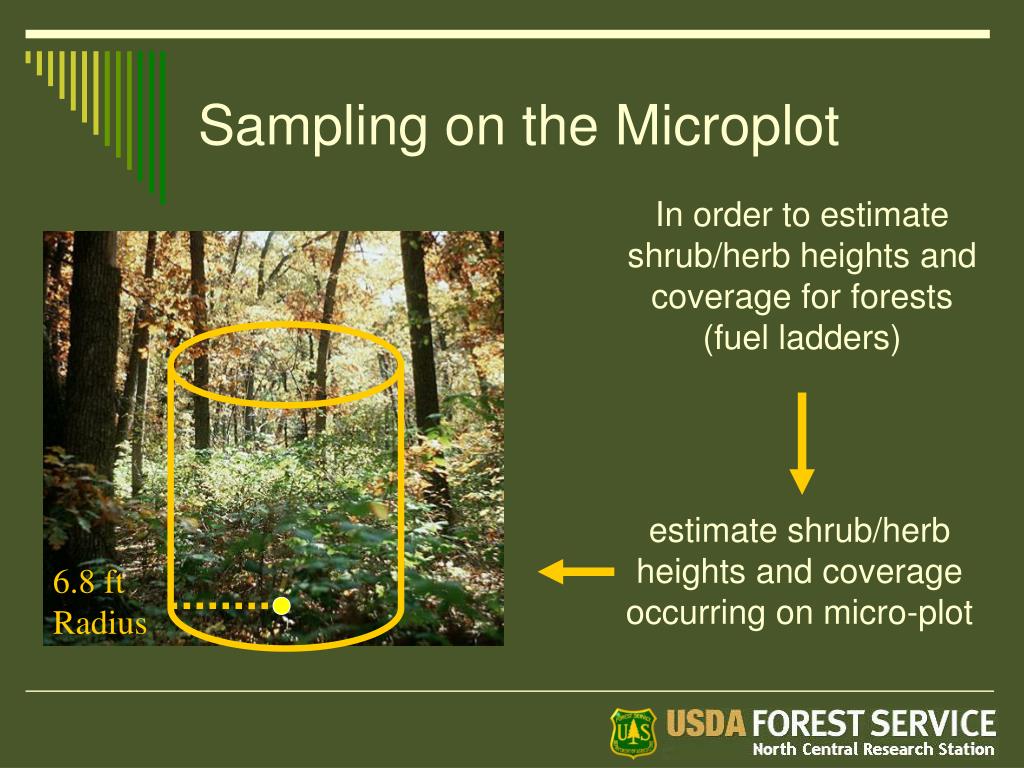 Sampling on the Microplot

In order to estimate shrub/herb heights and coverage for forests (fuel ladders)

estimate shrub/herb heights and coverage occurring on micro-plot

6.8 ft Radius

USDA FOREST SERVICE
North Central Research Station